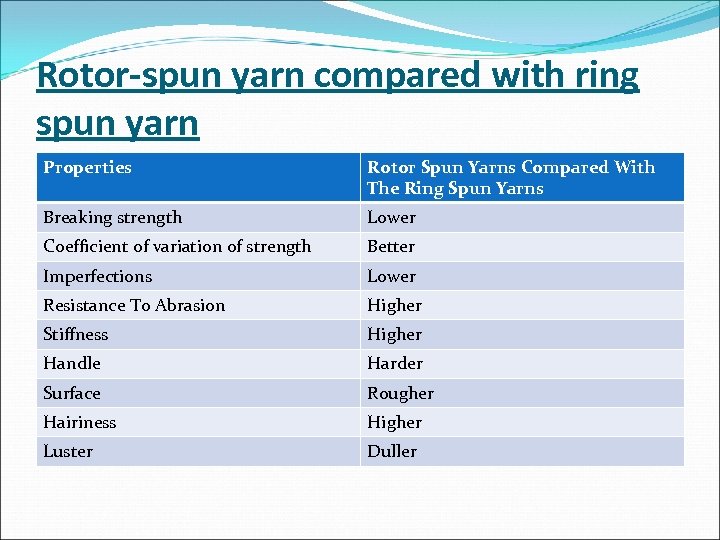 Rotor-spun yarn compared with ring spun yarn

| Properties | Rotor Spun Yarns Compared With The Ring Spun Yarns |
|---|---|
| Breaking strength | Lower |
| Coefficient of variation of strength | Better |
| Imperfections | Lower |
| Resistance To Abrasion | Higher |
| Stiffness | Higher |
| Handle | Harder |
| Surface | Rougher |
| Hairiness | Higher |
| Luster | Duller |